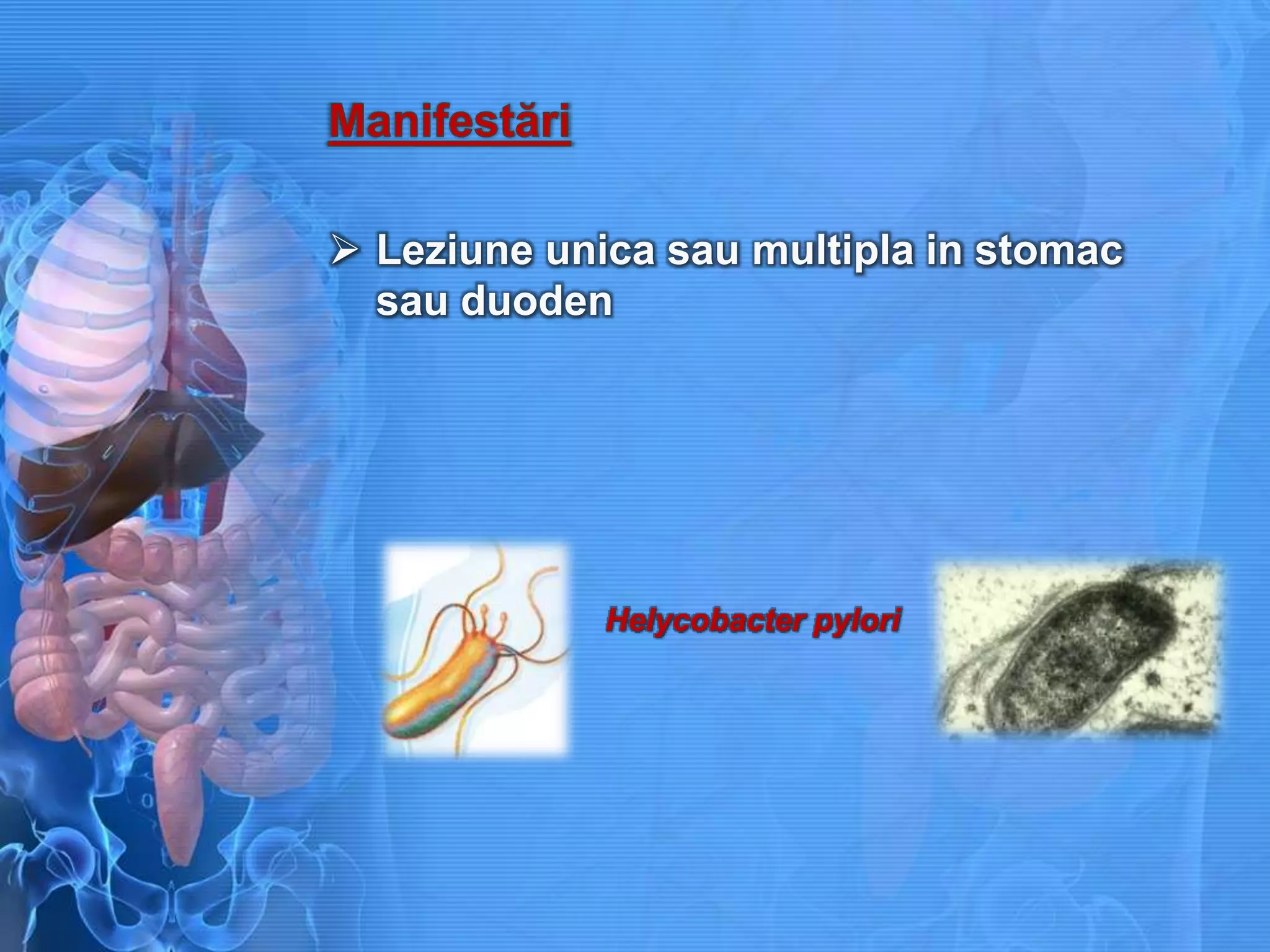 Manifestări

➢ Leziune unica sau multipla in stomac sau duoden

Helycobacter pylori